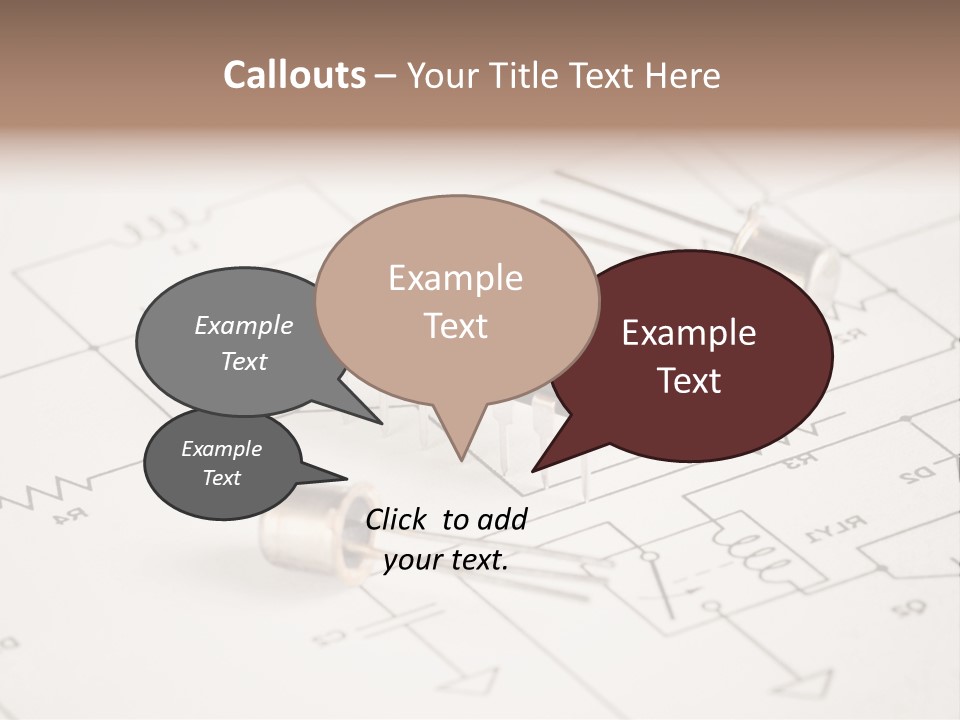 Callouts – Your Title Text Here

Example Text

Example Text

Example Text

Example Text

Click to add your text.